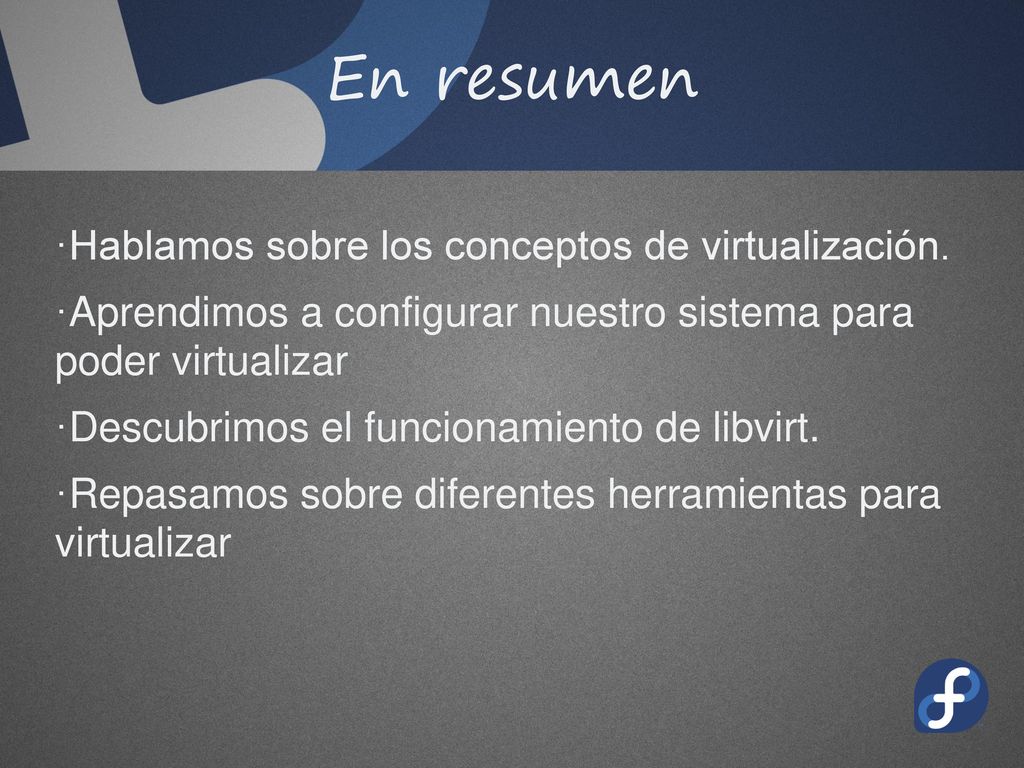 En resumen

·Hablamos sobre los conceptos de virtualización.

·Aprendimos a configurar nuestro sistema para poder virtualizar

·Descubrimos el funcionamiento de libvirt.

·Repasamos sobre diferentes herramientas para virtualizar